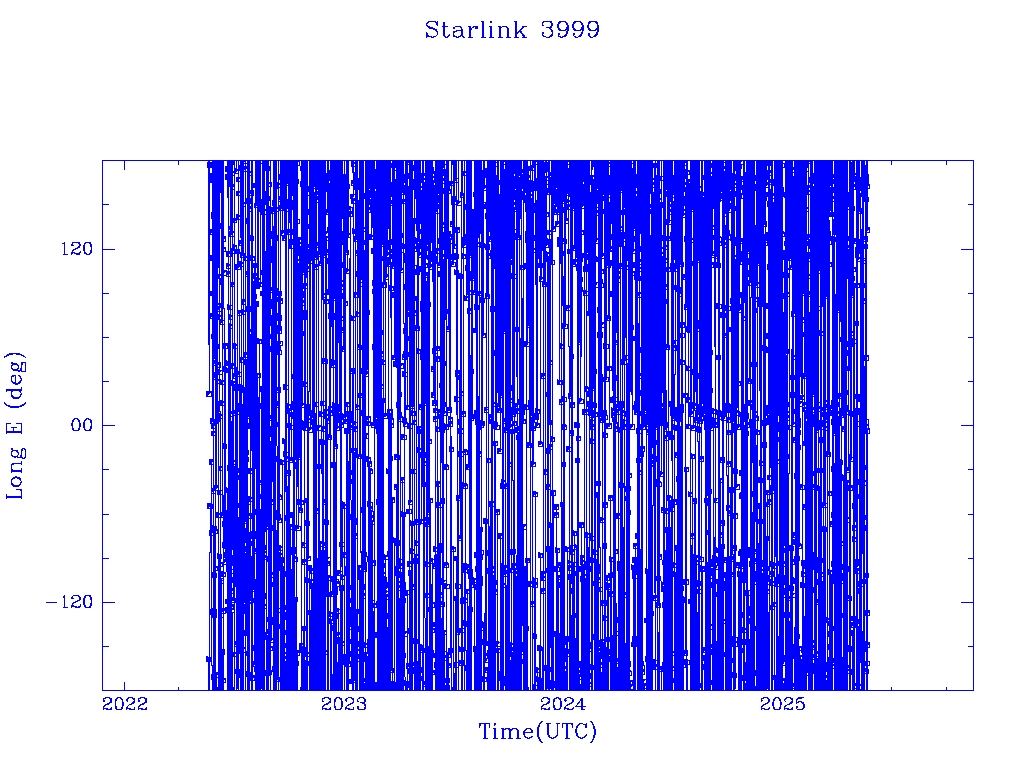 Starlink 3999

Long E (deg)

120

00

−120

2022

2023

2024

2025

Time(UTC)